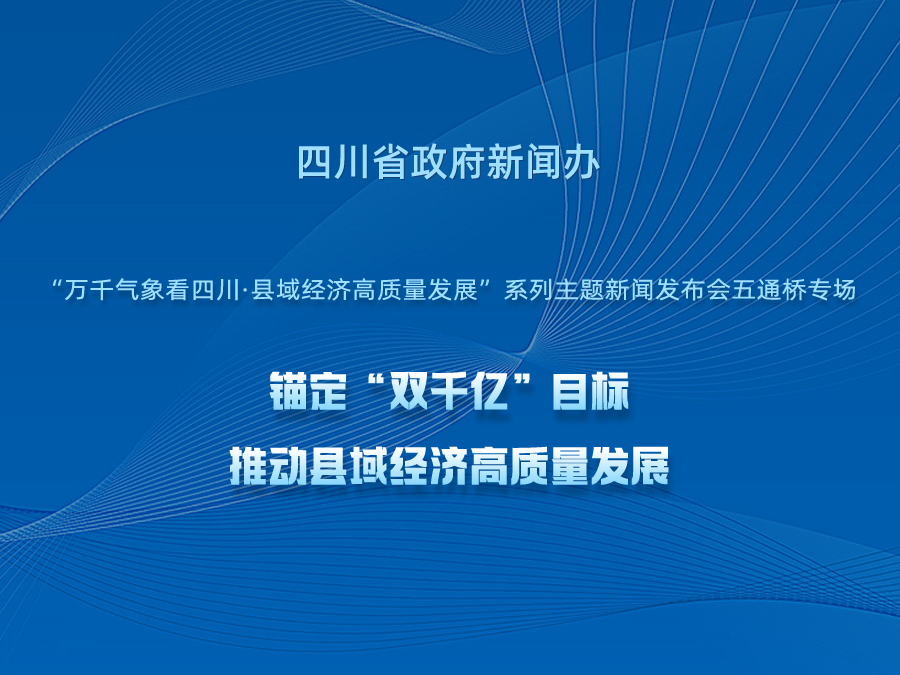 四川省政府新闻办

“万千气象看四川·县域经济高质量发展”系列主题新闻发布会五通桥专场

锚定“双千亿”目标
推动县域经济高质量发展